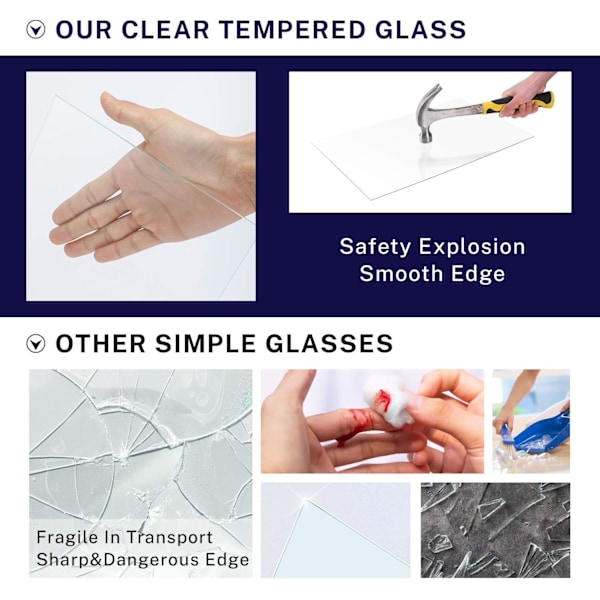 OUR CLEAR TEMPERED GLASS

Safety Explosion
Smooth Edge

OTHER SIMPLE GLASSES

Fragile In Transport
Sharp&Dangerous Edge